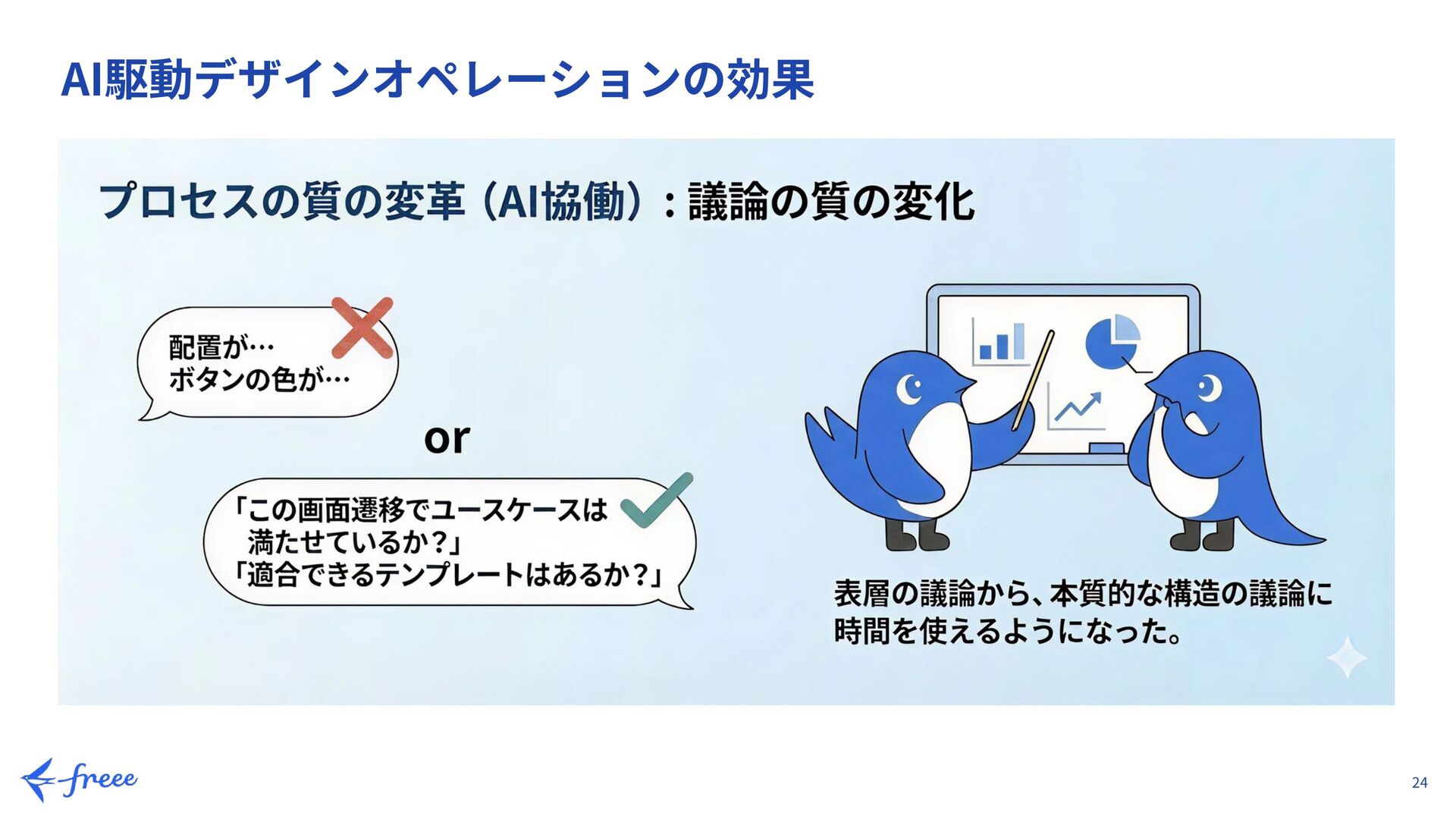 AI駆動デザインオペレーションの効果

プロセスの質の変革（AI協働）：議論の質の変化

配置が…
ボタンの色が…

or

「この画面遷移でユースケースは満たせているか？」
「適合できるテンプレートはあるか？」

表層の議論から、本質的な構造の議論に時間を使えるようになった。

freee

24